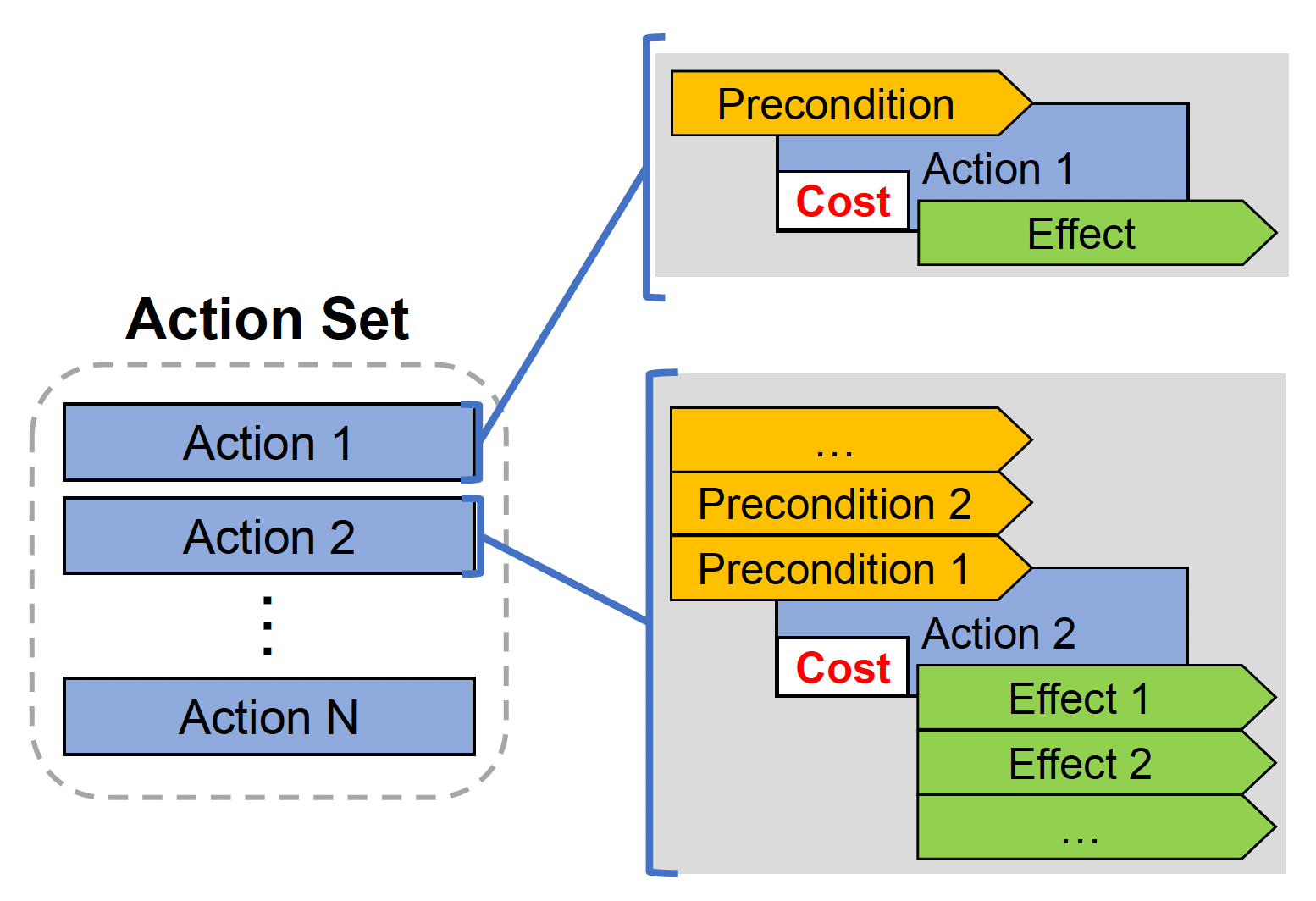 Action Set

Action 1

Action 2

⋮

Action N

Precondition

Action 1

Cost

Effect

…

Precondition 2

Precondition 1

Action 2

Cost

Effect 1

Effect 2

…